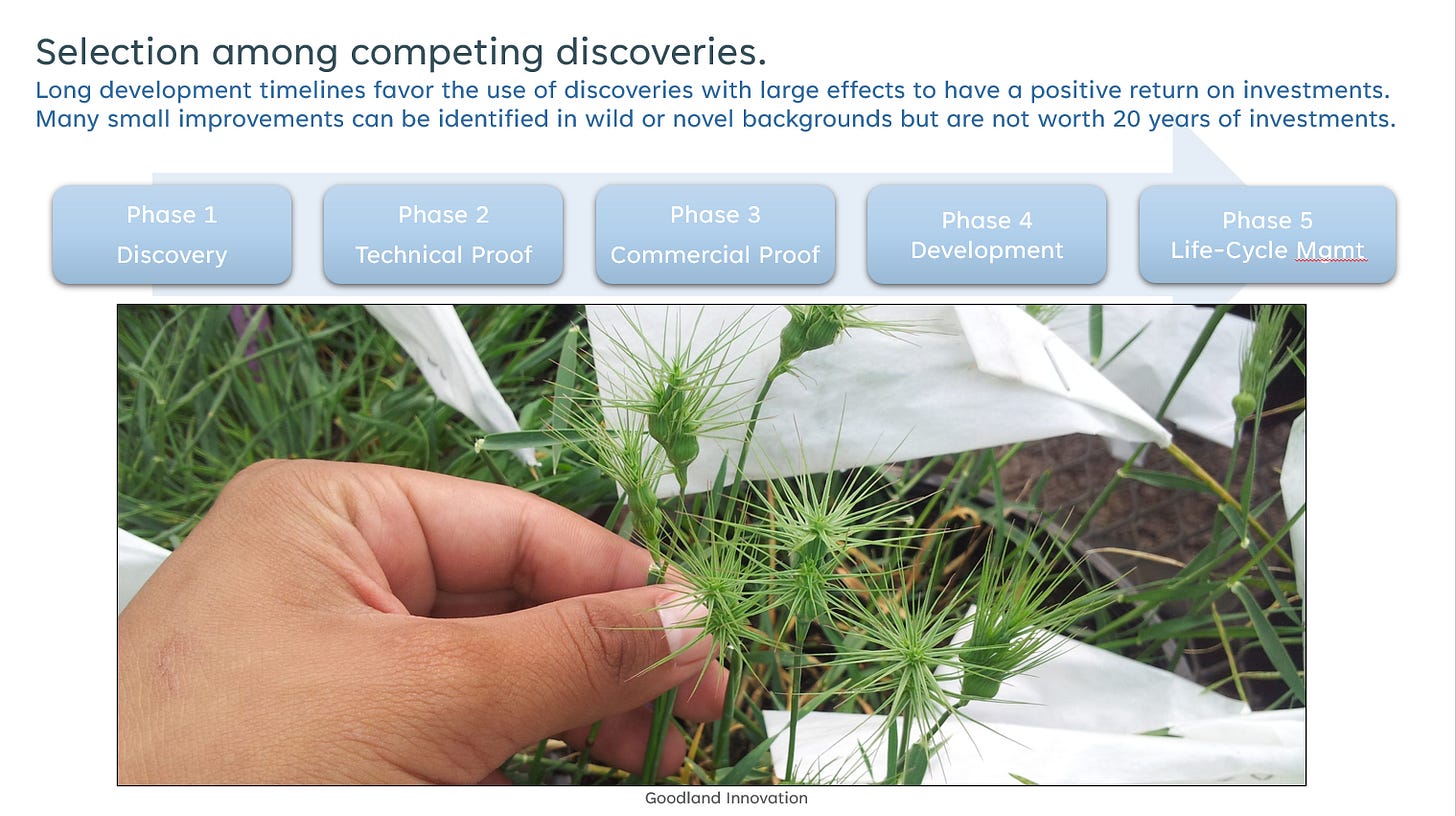 Selection among competing discoveries.
Long development timelines favor the use of discoveries with large effects to have a positive return on investments. Many small improvements can be identified in wild or novel backgrounds but are not worth 20 years of investments.

Phase 1
Discovery

Phase 2
Technical Proof

Phase 3
Commercial Proof

Phase 4
Development

Phase 5
Life-Cycle Mgmt

Goodland Innovation